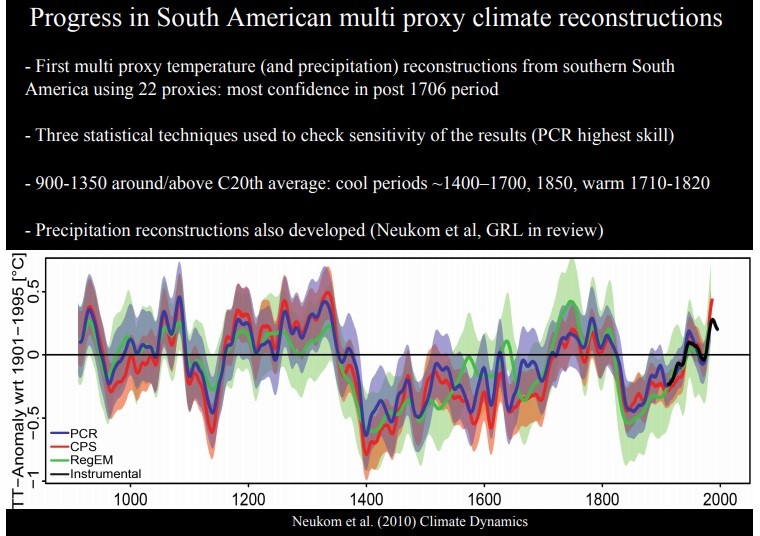 Progress in South American multi proxy climate reconstructions

- First multi proxy temperature (and precipitation) reconstructions from southern South America using 22 proxies: most confidence in post 1706 period

- Three statistical techniques used to check sensitivity of the results (PCR highest skill)

- 900-1350 around/above C20th average: cool periods ~1400–1700, 1850, warm 1710-1820

- Precipitation reconstructions also developed (Neukom et al, GRL in review)

TT−Anomaly wrt 1901−1995 [°C]

0.5
0
−0.5
−1

PCR
CPS
RegEM
Instrumental

1000 1200 1400 1600 1800 2000

Neukom et al. (2010) Climate Dynamics